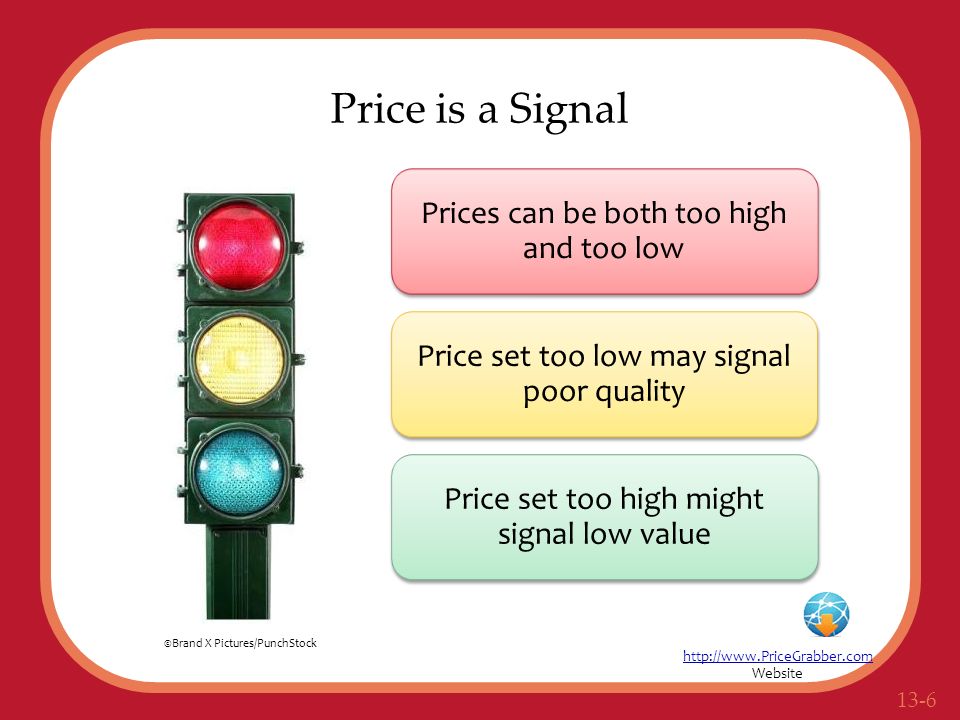 Price is a Signal

Prices can be both too high and too low

Price set too low may signal poor quality

Price set too high might signal low value

©Brand X Pictures/PunchStock

http://www.PriceGrabber.com
Website

13-6